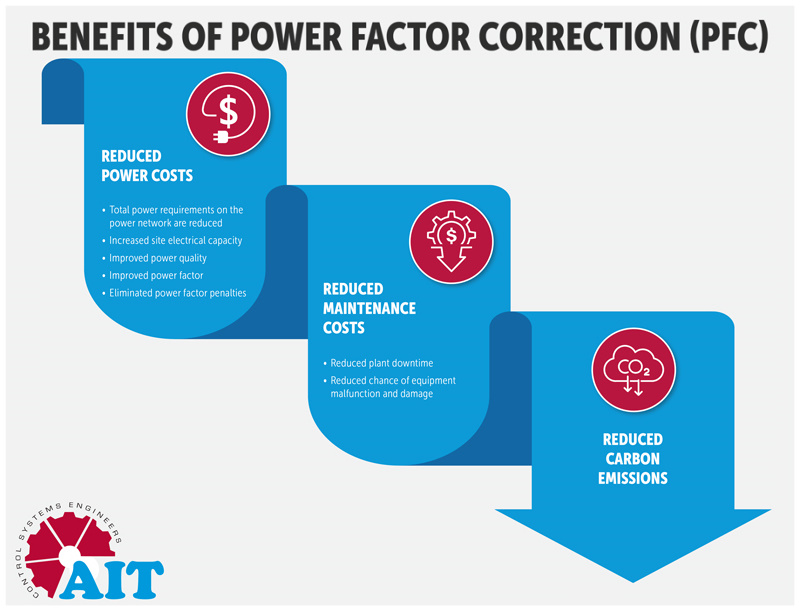 BENEFITS OF POWER FACTOR CORRECTION (PFC)

$

REDUCED POWER COSTS

• Total power requirements on the power network are reduced
• Increased site electrical capacity
• Improved power quality
• Improved power factor
• Eliminated power factor penalties

$

REDUCED MAINTENANCE COSTS

• Reduced plant downtime
• Reduced chance of equipment malfunction and damage

$CO_2$

REDUCED CARBON EMISSIONS

CONTROL SYSTEMS ENGINEERS
AIT